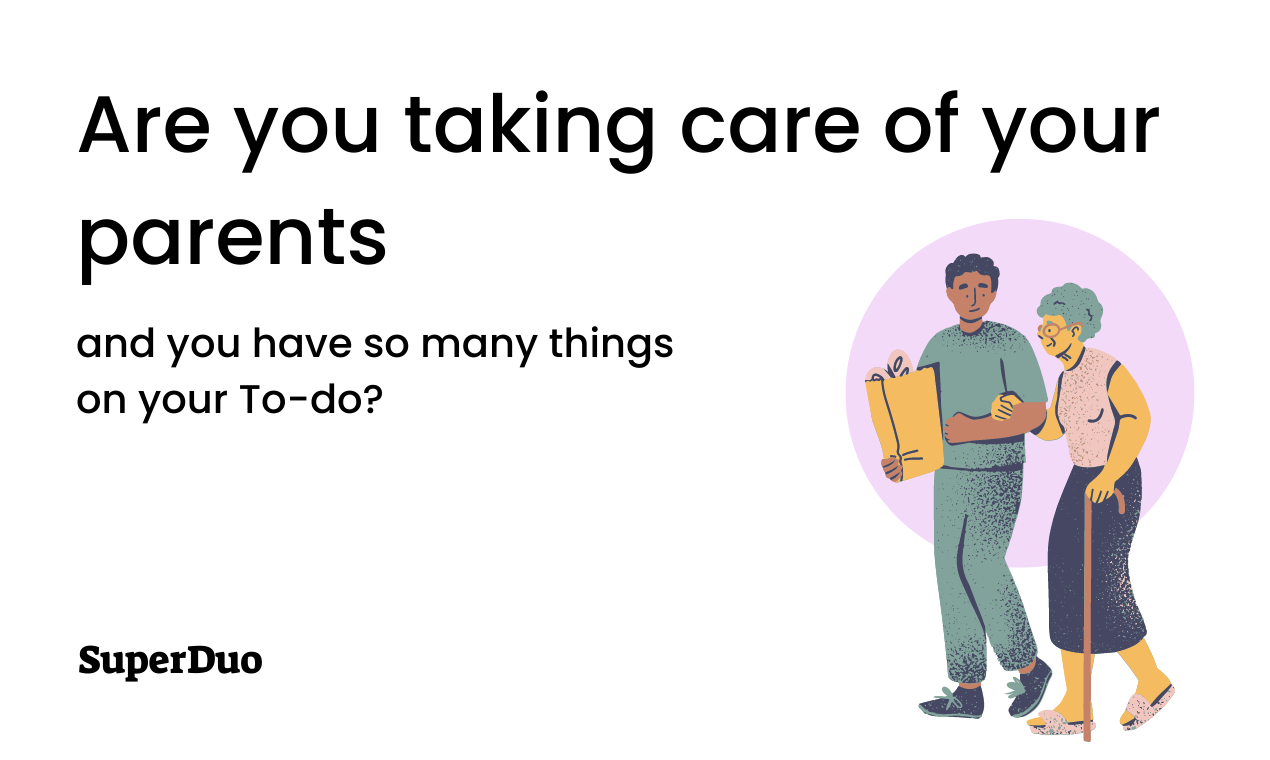 Are you taking care of your parents

and you have so many things on your To-do?

SuperDuo